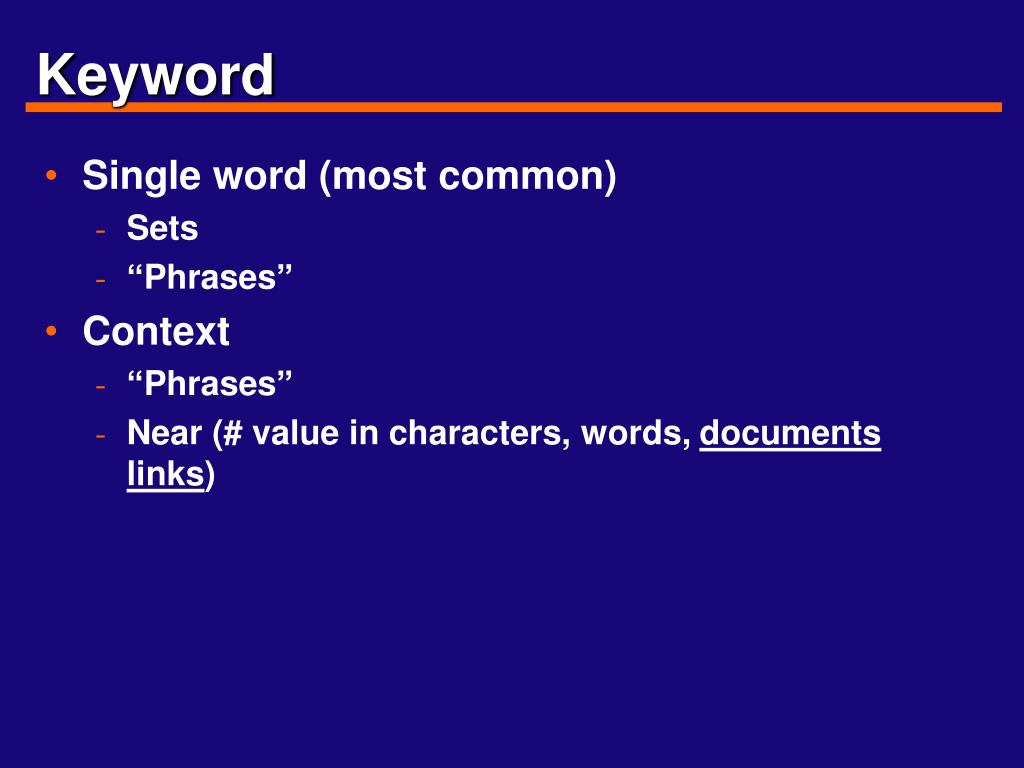 Keyword

• Single word (most common)
  - Sets
  - “Phrases”
• Context
  - “Phrases”
  - Near (# value in characters, words, documents links)